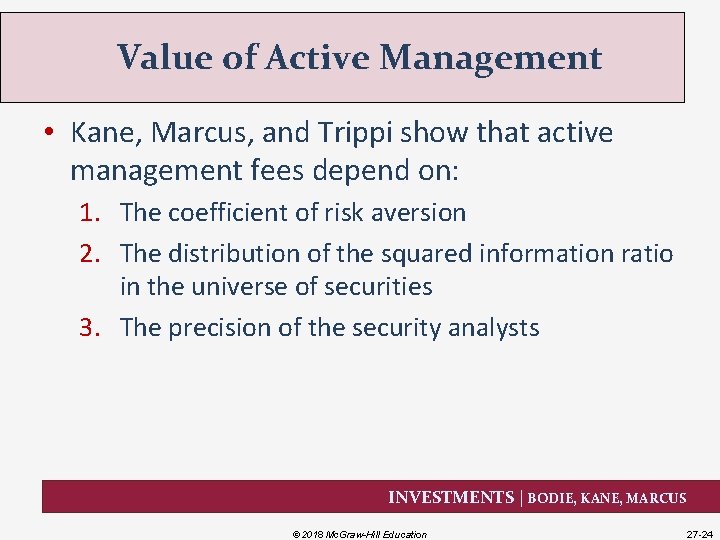 Value of Active Management

• Kane, Marcus, and Trippi show that active management fees depend on:

1. The coefficient of risk aversion
2. The distribution of the squared information ratio in the universe of securities
3. The precision of the security analysts

INVESTMENTS | BODIE, KANE, MARCUS

© 2018 McGraw-Hill Education

27-24